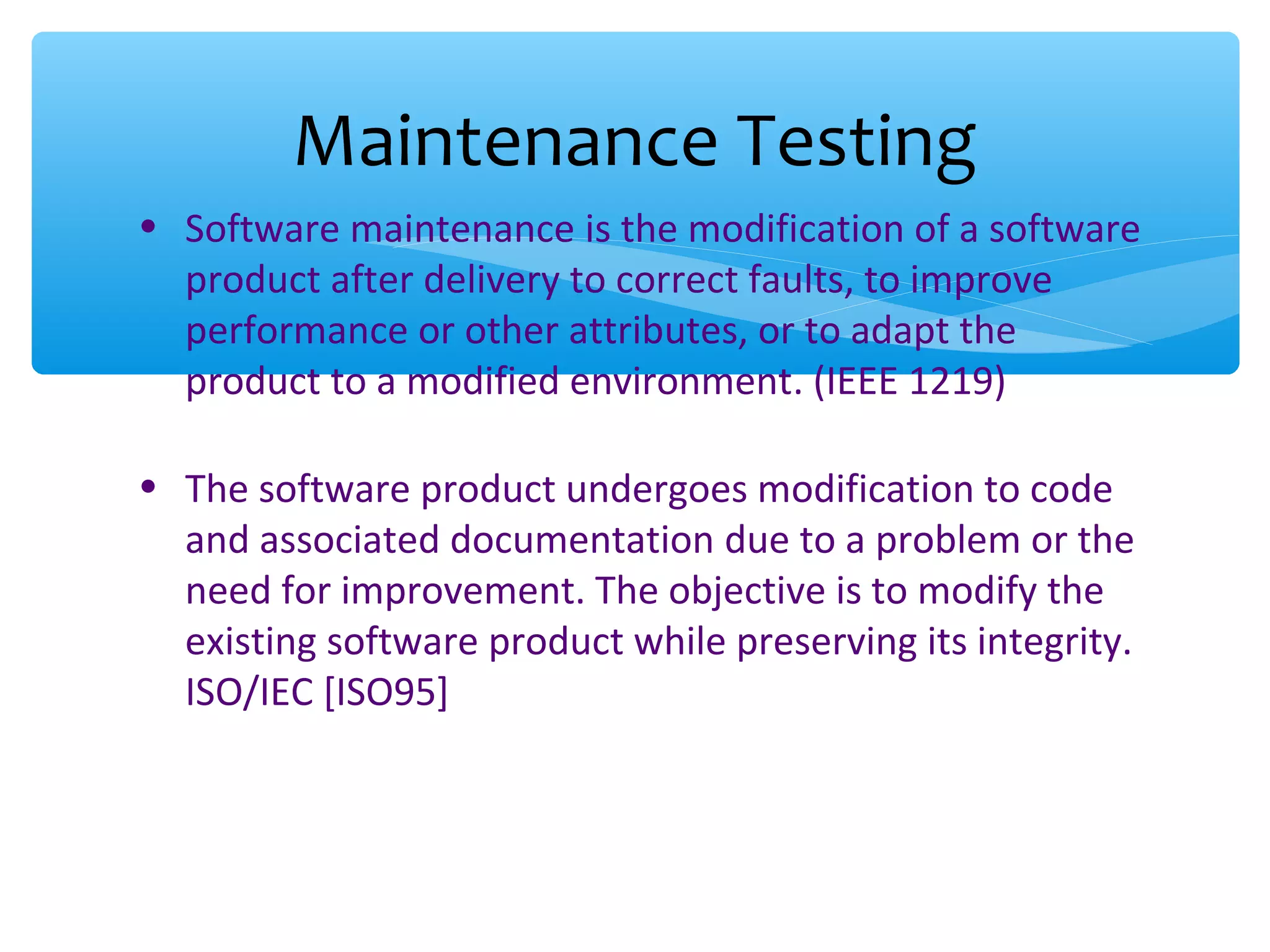 Maintenance Testing

• Software maintenance is the modification of a software product after delivery to correct faults, to improve performance or other attributes, or to adapt the product to a modified environment. (IEEE 1219)

• The software product undergoes modification to code and associated documentation due to a problem or the need for improvement. The objective is to modify the existing software product while preserving its integrity. ISO/IEC [ISO95]